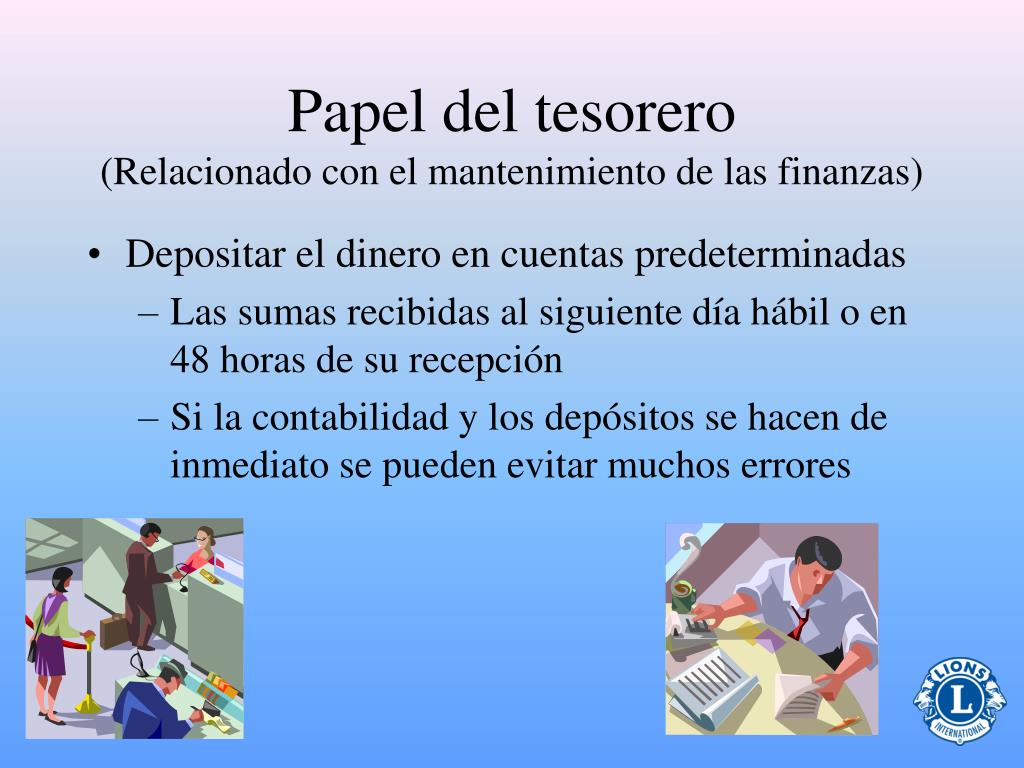 Papel del tesorero
(Relacionado con el mantenimiento de las finanzas)

• Depositar el dinero en cuentas predeterminadas
– Las sumas recibidas al siguiente día hábil o en 48 horas de su recepción
– Si la contabilidad y los depósitos se hacen de inmediato se pueden evitar muchos errores

LIONS
L
INTERNATIONAL